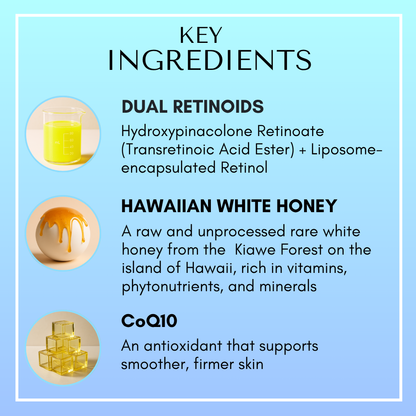 KEY
INGREDIENTS

DUAL RETINOIDS

Hydroxypinacolone Retinoate (Transretinoic Acid Ester) + Liposome-encapsulated Retinol

HAWAIIAN WHITE HONEY

A raw and unprocessed rare white honey from the Kiawe Forest on the island of Hawaii, rich in vitamins, phytonutrients, and minerals

CoQ10

An antioxidant that supports smoother, firmer skin